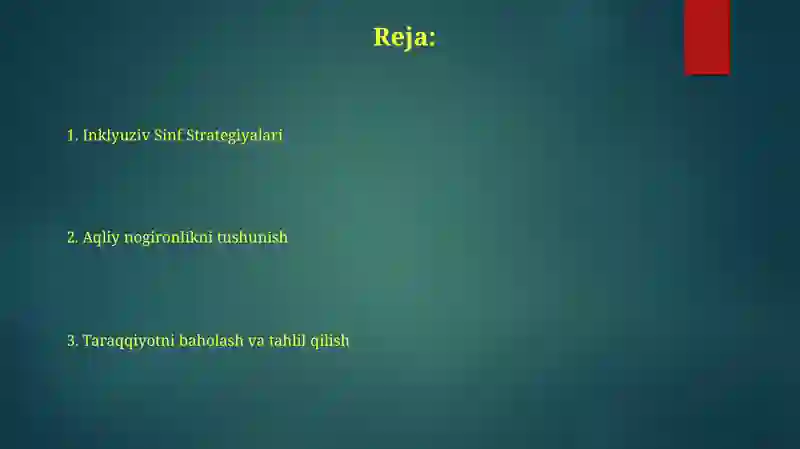 Reja:

1. Inklyuziv Sinf Strategiyalari

2. Aqliy nogironlikni tushunish

3. Taraqqiyotni baholash va tahlil qilish